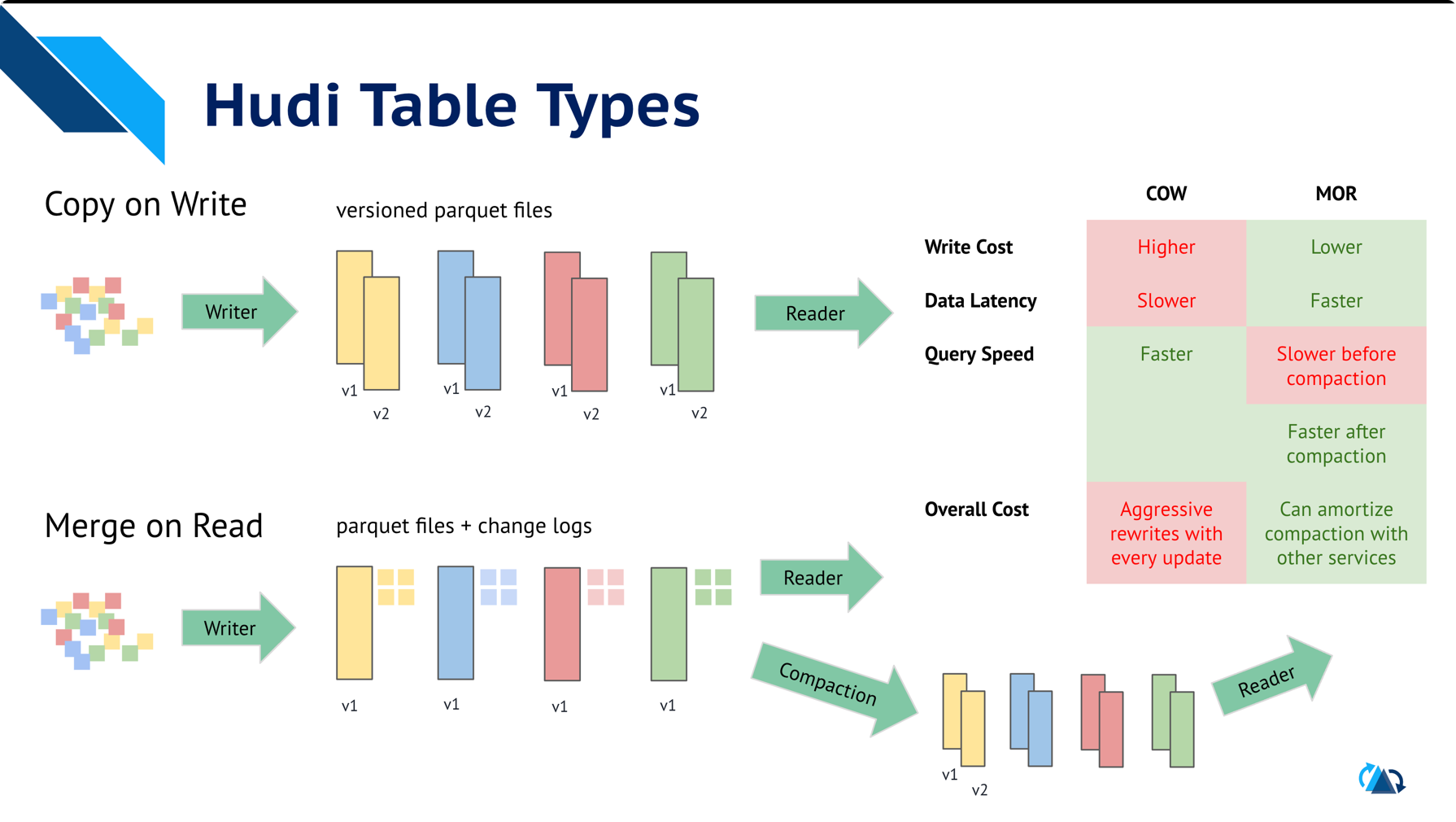 Hudi Table Types

Copy on Write

versioned parquet files

Writer

v1 v2 v1 v2 v1 v2 v1 v2

Reader

Merge on Read

parquet files + change logs

Writer

v1 v1 v1 v1

Reader

Compaction

v1 v2

Reader

|  | COW | MOR |
|---|---|---|
| Write Cost | Higher | Lower |
| Data Latency | Slower | Faster |
| Query Speed | Faster | Slower before compaction |
|  |  | Faster after compaction |
| Overall Cost | Aggressive rewrites with every update | Can amortize compaction with other services |